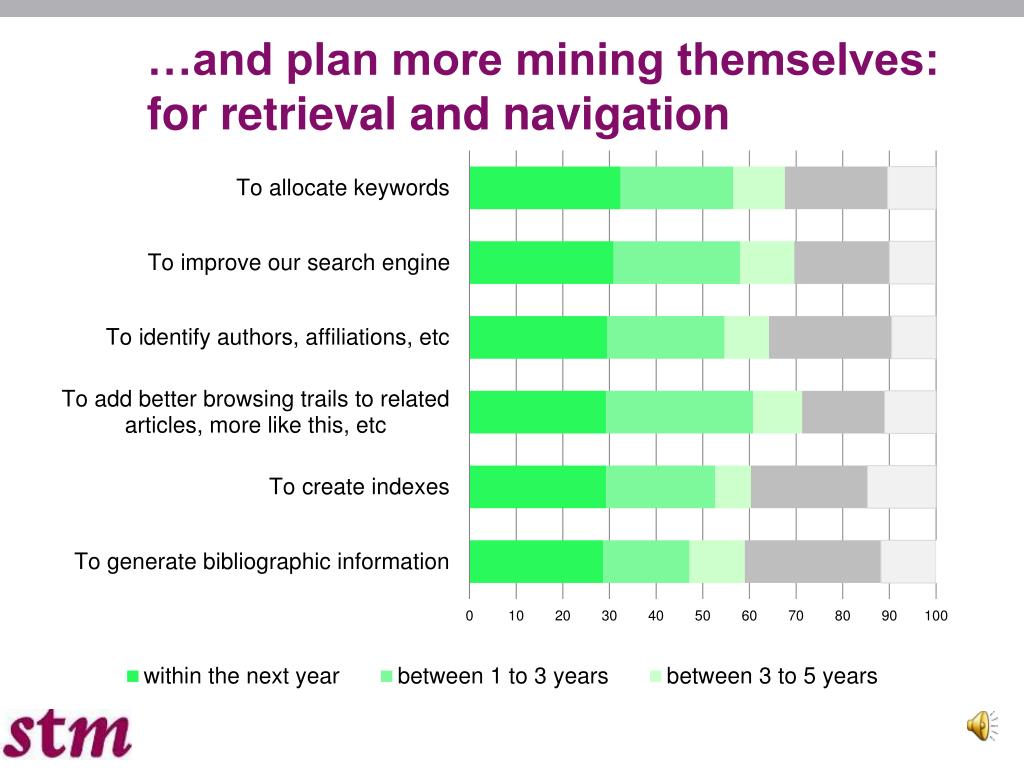 …and plan more mining themselves: for retrieval and navigation

To allocate keywords

To improve our search engine

To identify authors, affiliations, etc

To add better browsing trails to related articles, more like this, etc

To create indexes

To generate bibliographic information

0 10 20 30 40 50 60 70 80 90 100

within the next year between 1 to 3 years between 3 to 5 years

stm